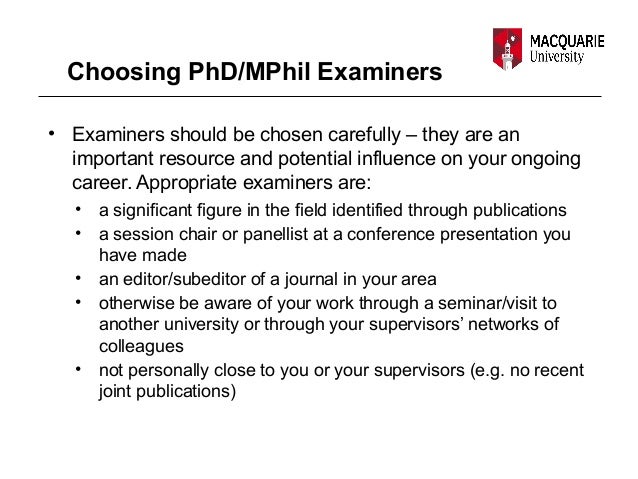 MACQUARIE
University

Choosing PhD/MPhil Examiners

• Examiners should be chosen carefully – they are an important resource and potential influence on your ongoing career. Appropriate examiners are:

• a significant figure in the field identified through publications
• a session chair or panellist at a conference presentation you have made
• an editor/subeditor of a journal in your area
• otherwise be aware of your work through a seminar/visit to another university or through your supervisors' networks of colleagues
• not personally close to you or your supervisors (e.g. no recent joint publications)